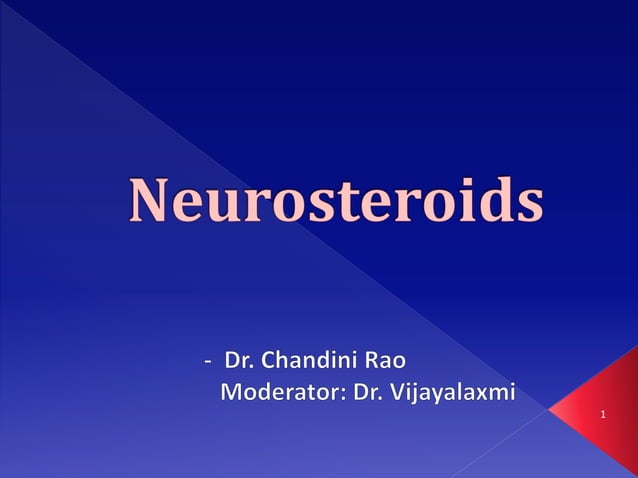 Neurosteroids

- Dr. Chandini Rao
Moderator: Dr. Vijayalaxmi

1